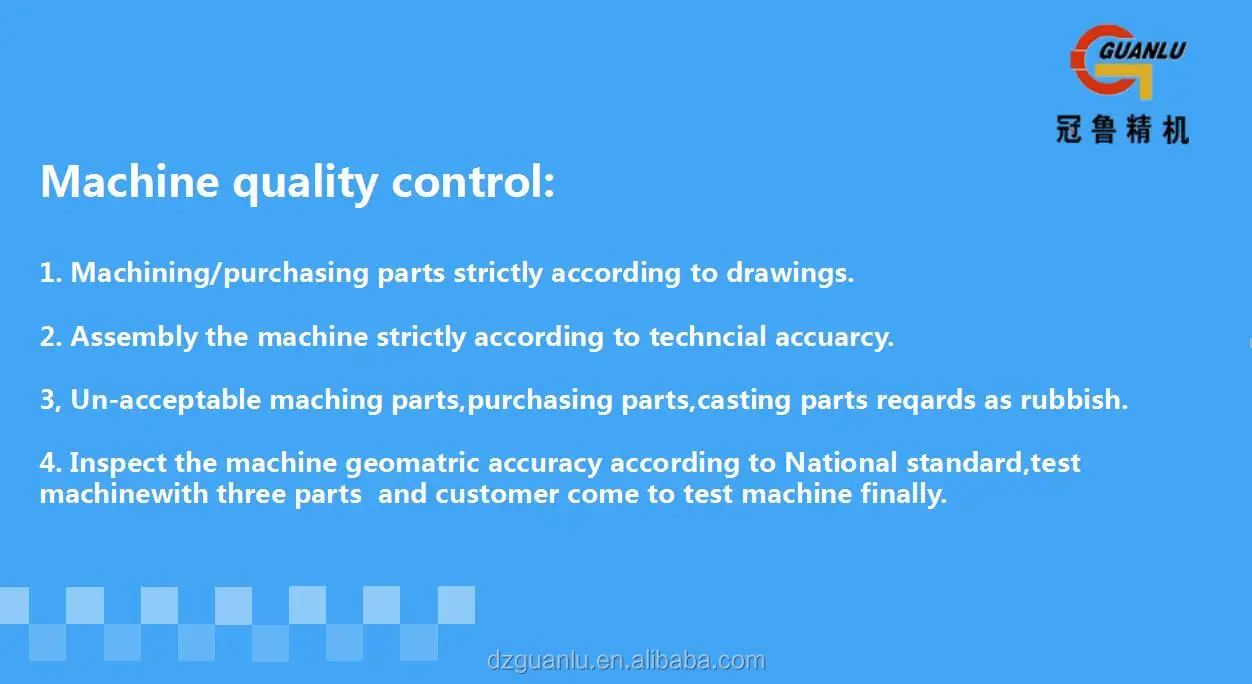 GUANLU
冠鲁精机

Machine quality control:

1. Machining/purchasing parts strictly according to drawings.

2. Assembly the machine strictly according to techncial accuarcy.

3, Un-acceptable maching parts,purchasing parts,casting parts reqards as rubbish.

4. Inspect the machine geomatric accuracy according to National standard,test machinewith three parts and customer come to test machine finally.

dzguanlu.en.alibaba.com